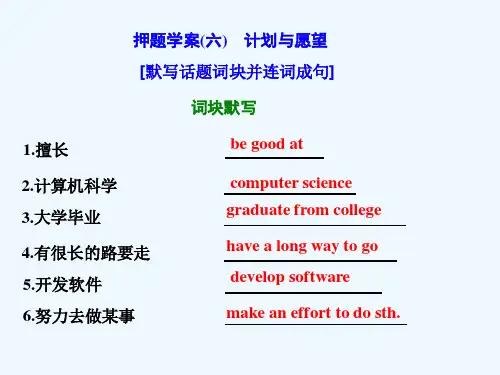 押题学案(六)　计划与愿望

[默写话题词块并连词成句]

词块默写

1.擅长 be good at

2.计算机科学 computer science

3.大学毕业 graduate from college

4.有很长的路要走 have a long way to go

5.开发软件 develop software

6.努力去做某事 make an effort to do sth.